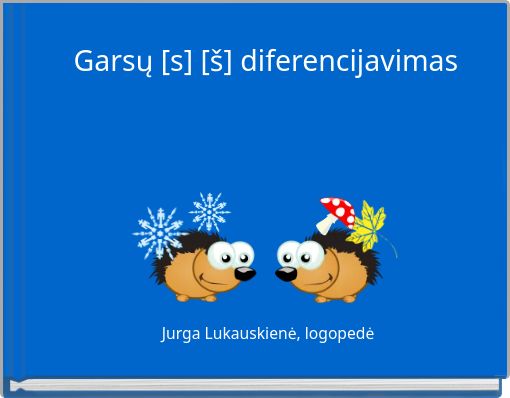 Garsų [s] [š] diferencijavimas

Jurga Lukauskienė, logopedė